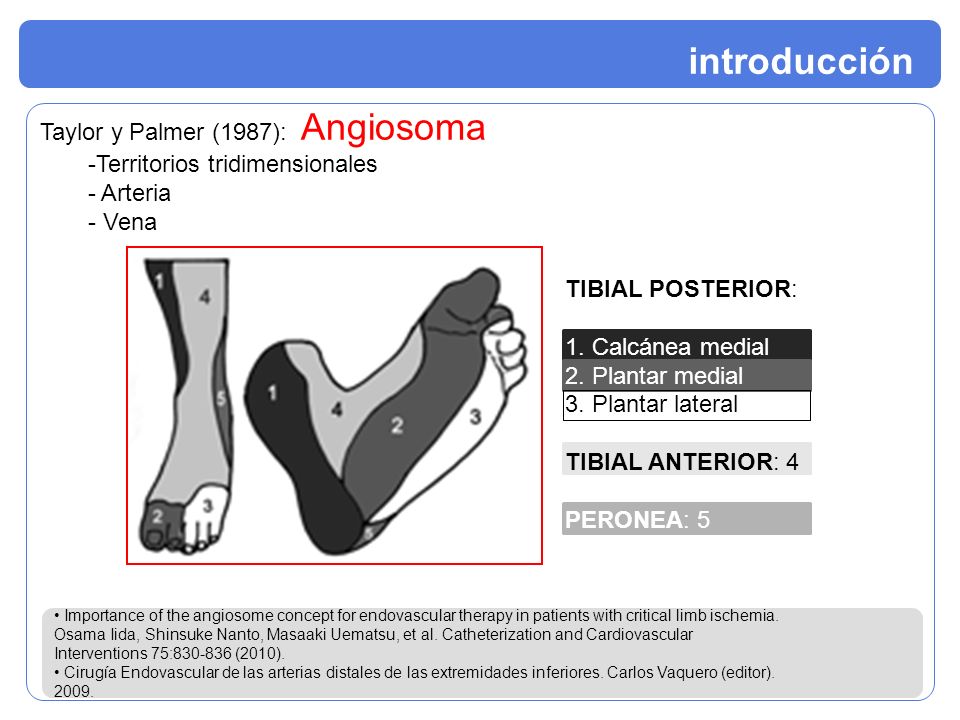 introducción

Taylor y Palmer (1987): Angiosoma

-Territorios tridimensionales
- Arteria
- Vena

1
4
5
2
3
1
4
2
3
5

TIBIAL POSTERIOR:

1. Calcánea medial
2. Plantar medial
3. Plantar lateral

TIBIAL ANTERIOR: 4

PERONEA: 5

• Importance of the angiosome concept for endovascular therapy in patients with critical limb ischemia. Osama Iida, Shinsuke Nanto, Masaaki Uematsu, et al. Catheterization and Cardiovascular Interventions 75:830-836 (2010).
• Cirugía Endovascular de las arterias distales de las extremidades inferiores. Carlos Vaquero (editor). 2009.